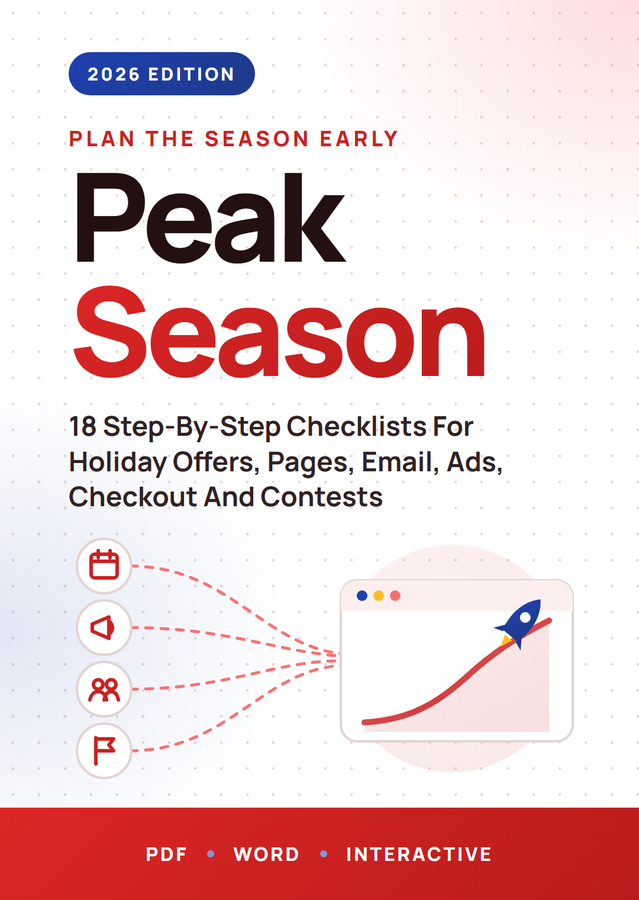 2026 EDITION

PLAN THE SEASON EARLY

Peak Season

18 Step-By-Step Checklists For Holiday Offers, Pages, Email, Ads, Checkout And Contests

PDF • WORD • INTERACTIVE